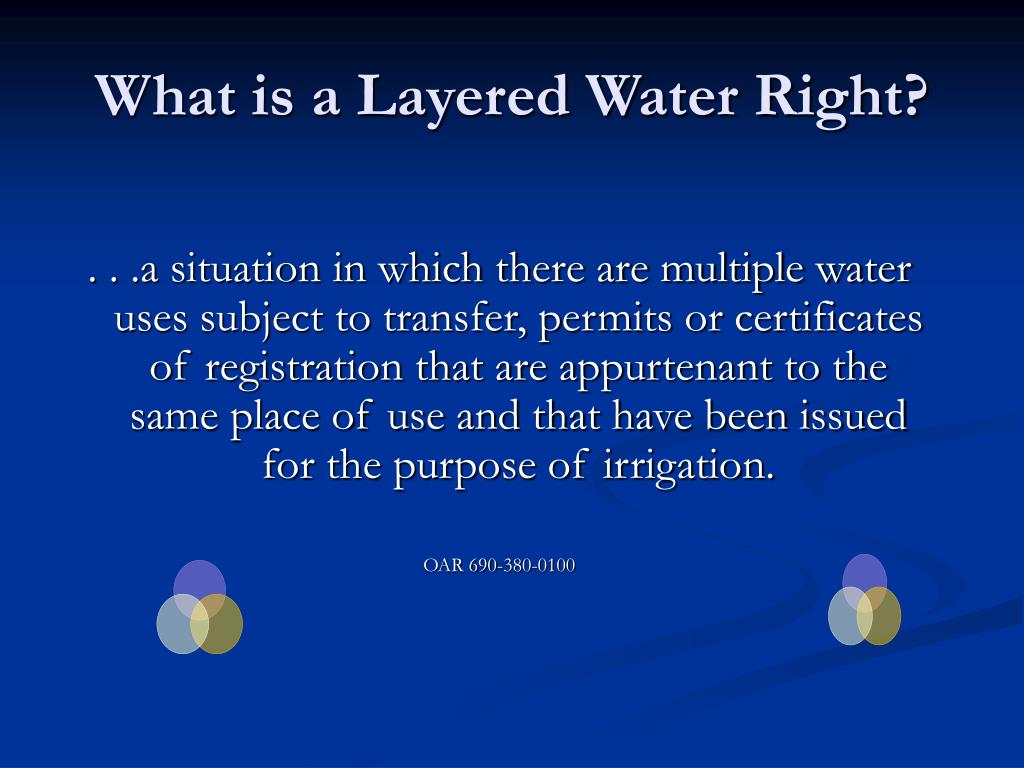 What is a Layered Water Right?

. . .a situation in which there are multiple water uses subject to transfer, permits or certificates of registration that are appurtenant to the same place of use and that have been issued for the purpose of irrigation.

OAR 690-380-0100